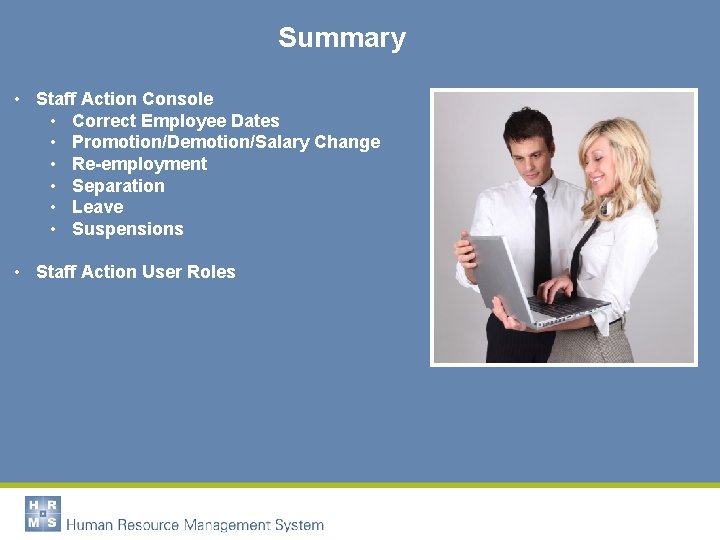 Summary

• Staff Action Console
  • Correct Employee Dates
  • Promotion/Demotion/Salary Change
  • Re-employment
  • Separation
  • Leave
  • Suspensions

• Staff Action User Roles

H R
M S
Human Resource Management System